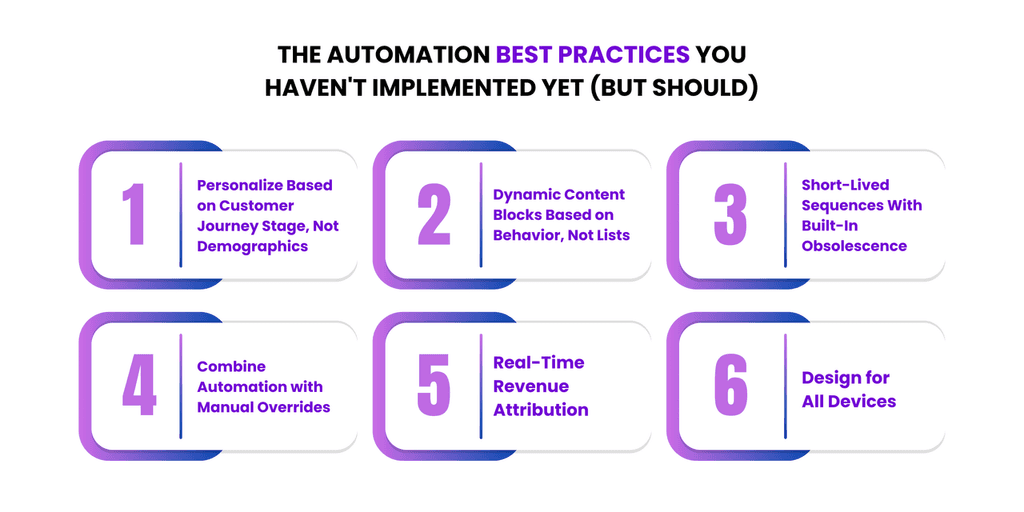 THE AUTOMATION BEST PRACTICES YOU HAVEN'T IMPLEMENTED YET (BUT SHOULD)

1 Personalize Based on Customer Journey Stage, Not Demographics

2 Dynamic Content Blocks Based on Behavior, Not Lists

3 Short-Lived Sequences With Built-In Obsolescence

4 Combine Automation with Manual Overrides

5 Real-Time Revenue Attribution

6 Design for All Devices